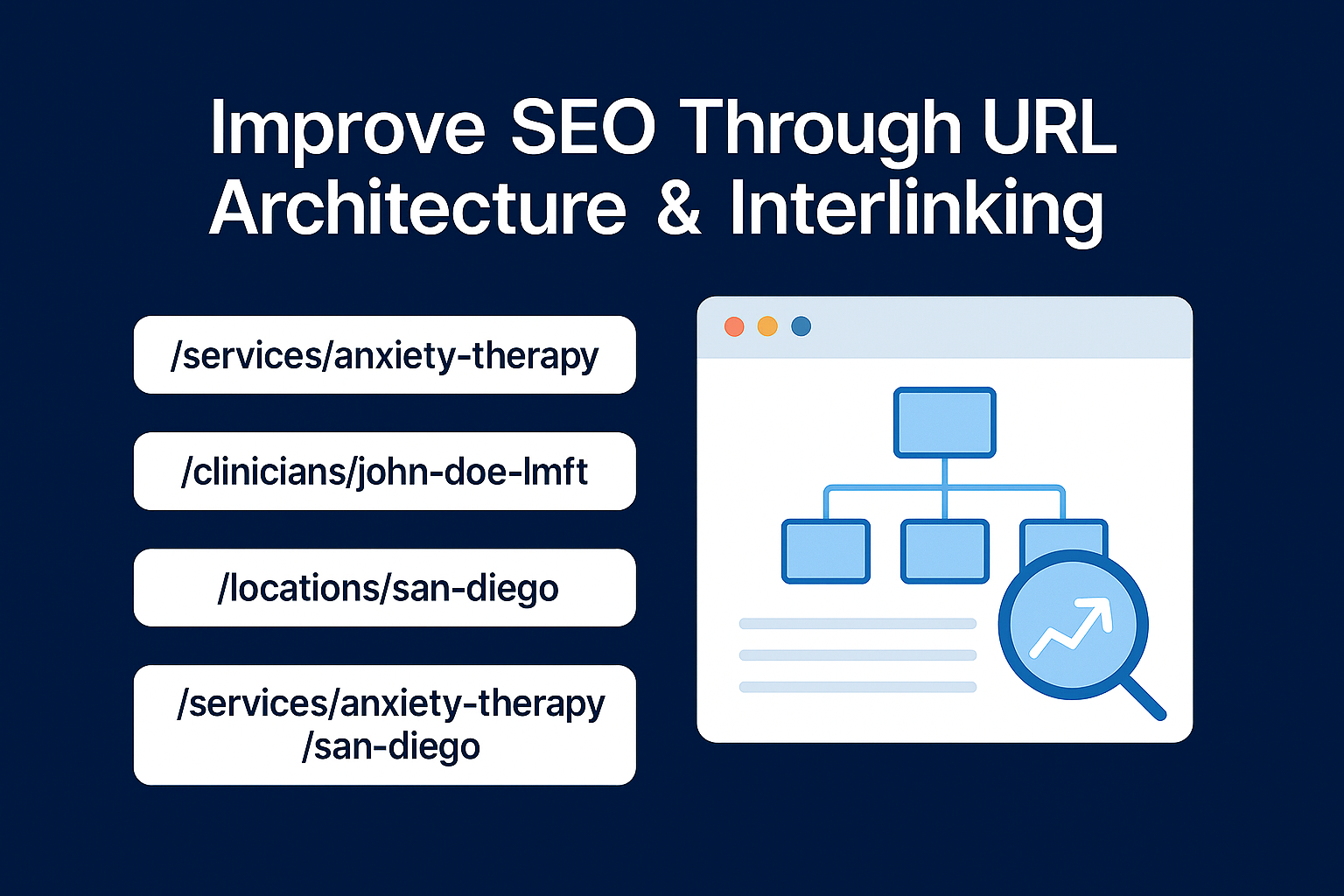 Improve SEO Through URL Architecture & Interlinking

/services/anxiety-therapy

/clinicians/john-doe-lmft

/locations/san-diego

/services/anxiety-therapy /san-diego